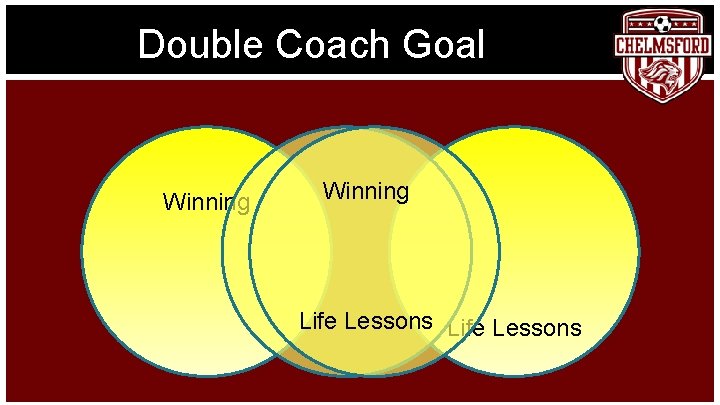 Double Coach Goal

CHELMSFORD

Winning

Winning

Life Lessons

Life Lessons